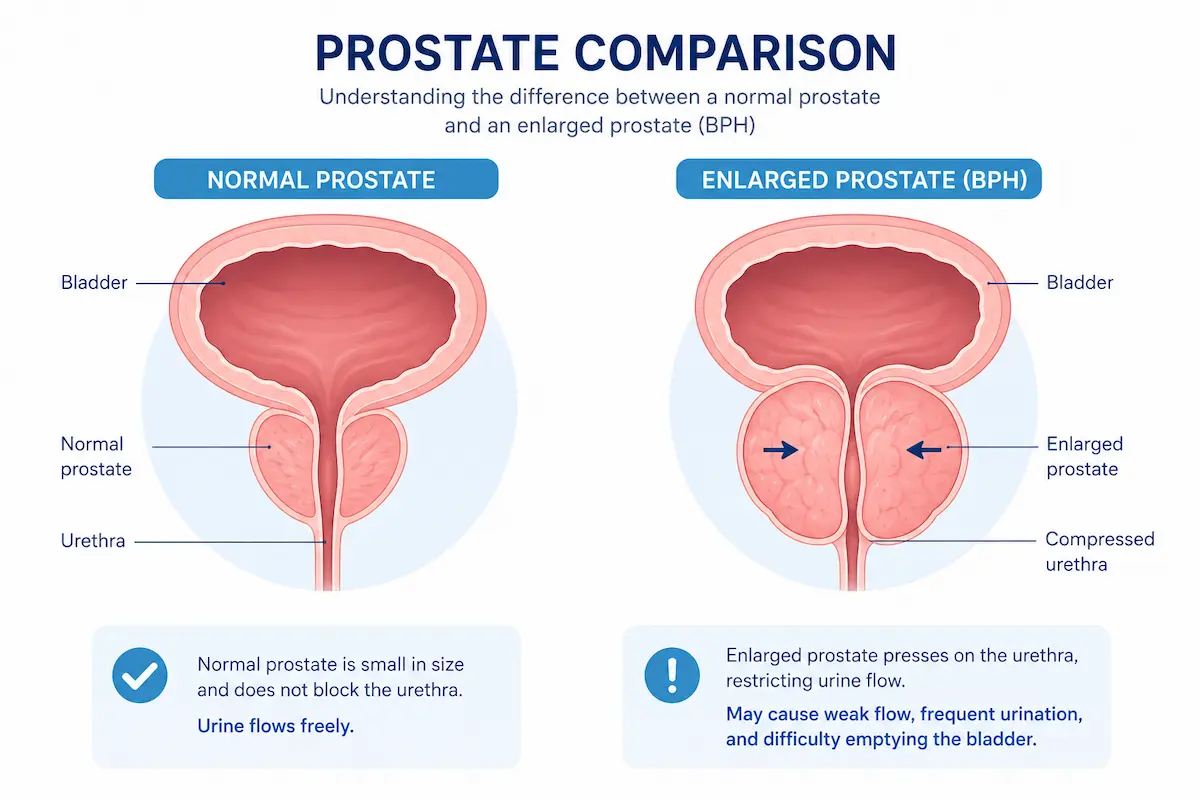 PROSTATE COMPARISON
Understanding the difference between a normal prostate and an enlarged prostate (BPH)

NORMAL PROSTATE

Bladder

Normal prostate

Urethra

Normal prostate is small in size and does not block the urethra.

Urine flows freely.

ENLARGED PROSTATE (BPH)

Bladder

Enlarged prostate

Compressed urethra

Enlarged prostate presses on the urethra, restricting urine flow.

May cause weak flow, frequent urination, and difficulty emptying the bladder.